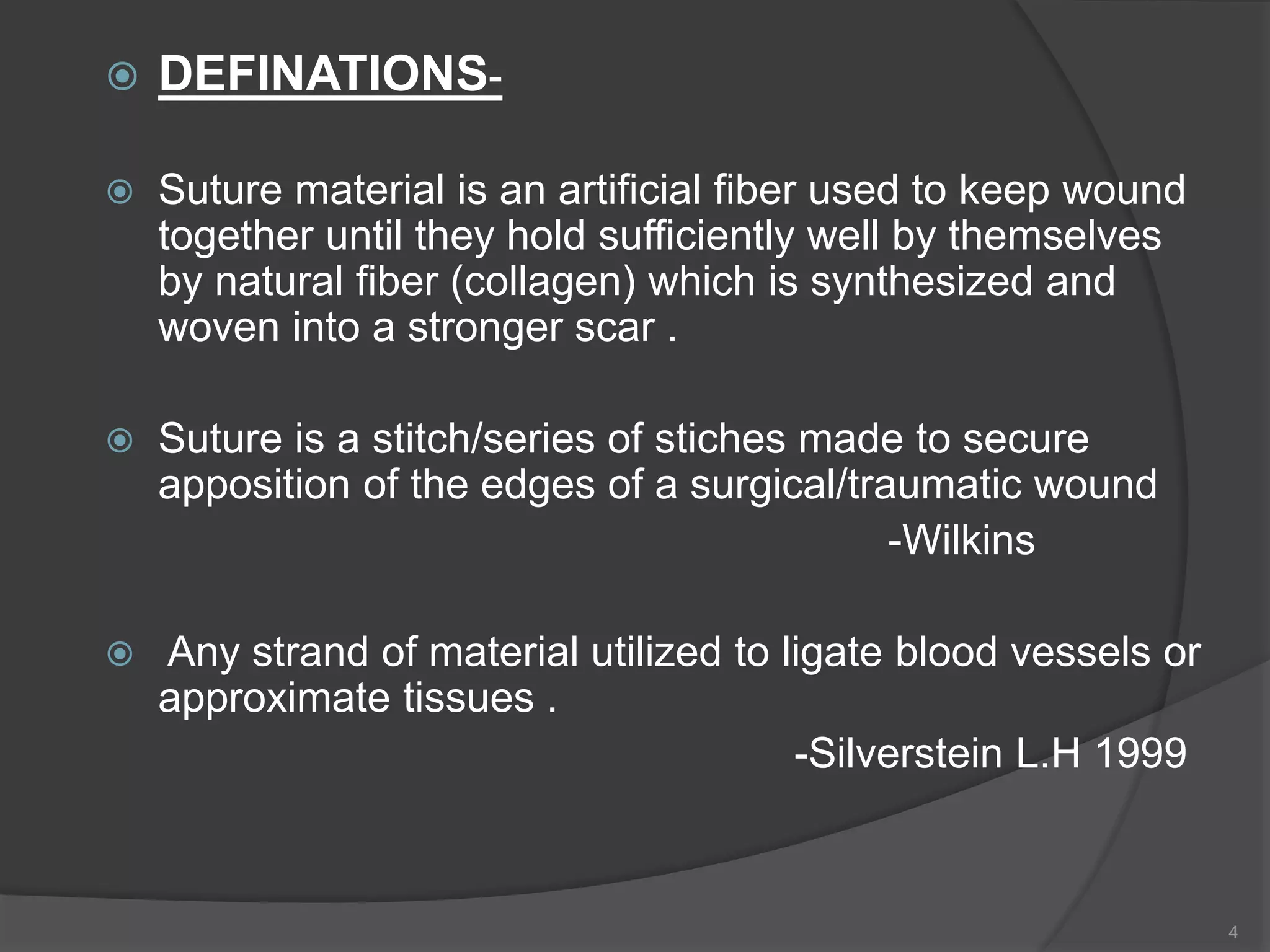 DEFINATIONS-

Suture material is an artificial fiber used to keep wound together until they hold sufficiently well by themselves by natural fiber (collagen) which is synthesized and woven into a stronger scar .

Suture is a stitch/series of stiches made to secure apposition of the edges of a surgical/traumatic wound

-Wilkins

Any strand of material utilized to ligate blood vessels or approximate tissues .

-Silverstein L.H 1999

4